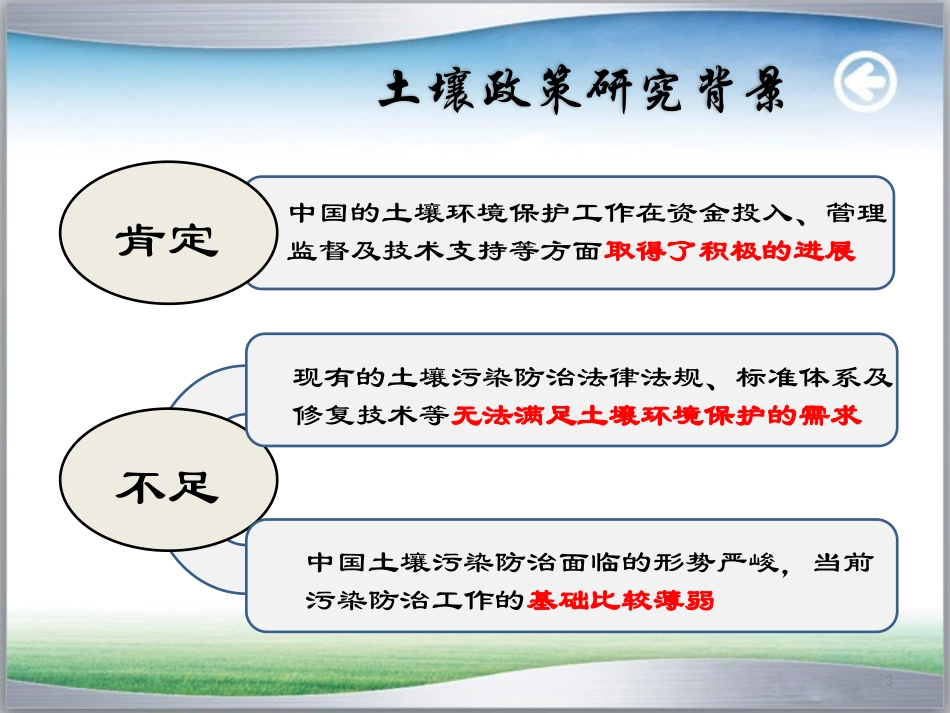 土壤政策研究背景

肯定

中国的土壤环境保护工作在资金投入、管理监督及技术支持等方面取得了积极的进展

不足

现有的土壤污染防治法律法规、标准体系及修复技术等无法满足土壤环境保护的需求

中国土壤污染防治面临的形势严峻，当前污染防治工作的基础比较薄弱

3